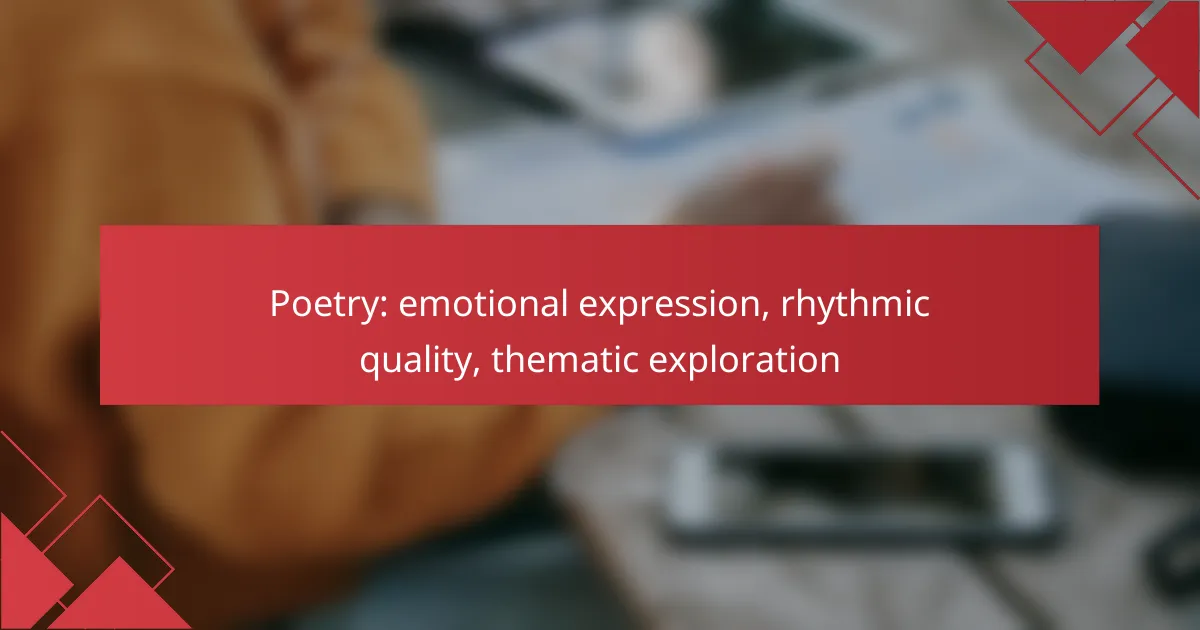 Poetry: emotional expression, rhythmic quality, thematic exploration